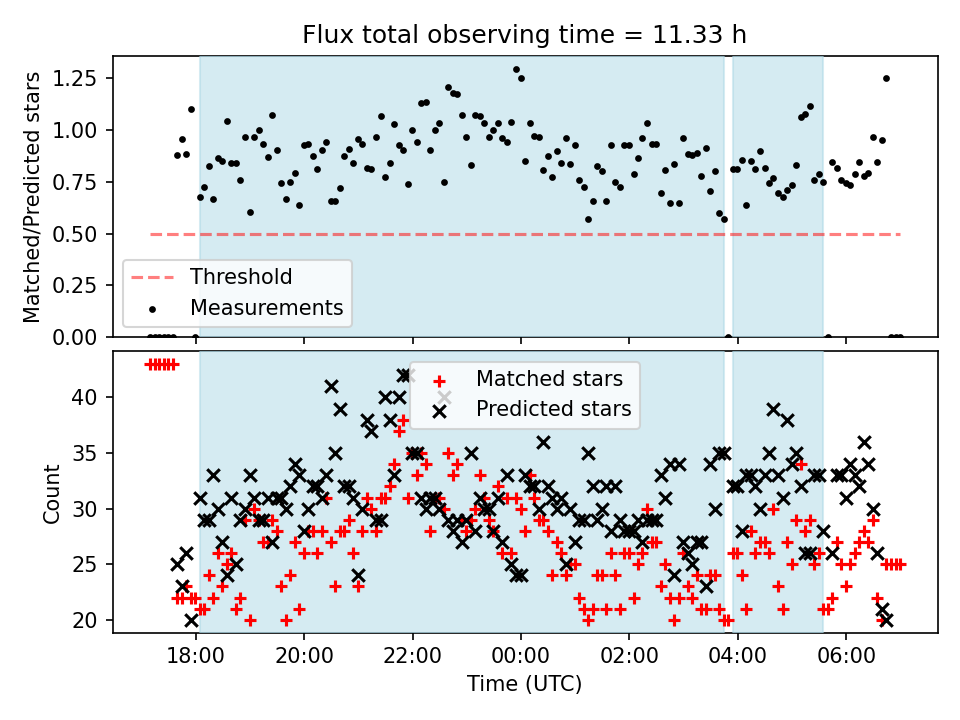 Flux total observing time = 11.33 h

Matched/Predicted stars

1.25
1.00
0.75
0.50
0.25
0.00

Threshold
Measurements

Count

40
35
30
25
20

Matched stars
Predicted stars

18:00
20:00
22:00
00:00
02:00
04:00
06:00

Time (UTC)